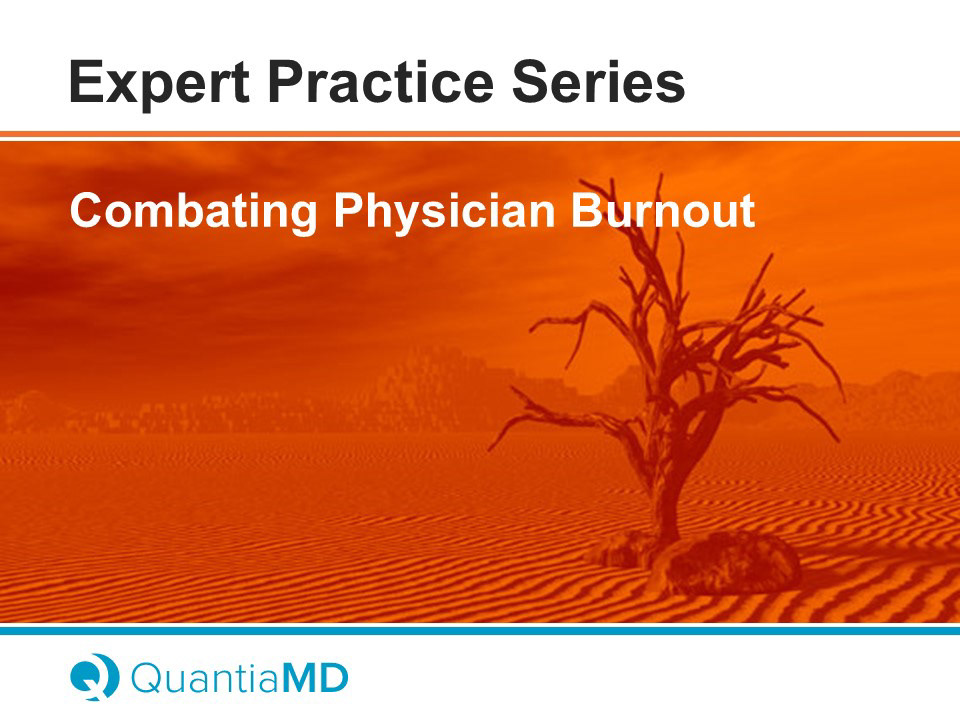 Expert Practice Series

Combating Physician Burnout

QuantiaMD